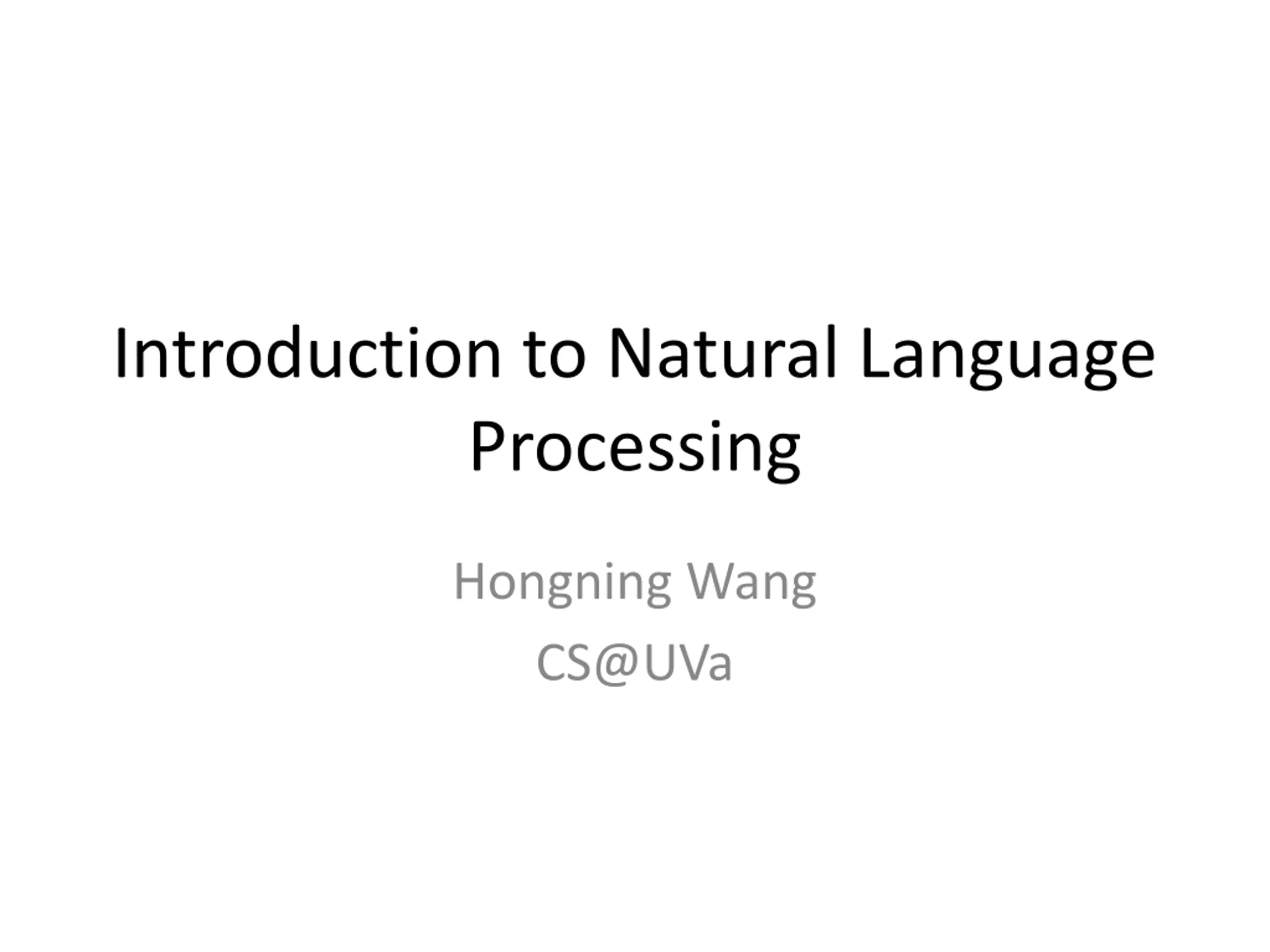 Introduction to Natural Language Processing

Hongning Wang
CS@UVa